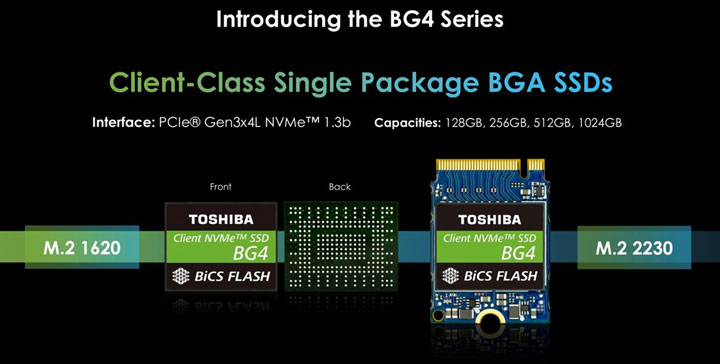 Introducing the BG4 Series

Client-Class Single Package BGA SSDs

Interface: PCIe® Gen3x4L NVMe™ 1.3b Capacities: 128GB, 256GB, 512GB, 1024GB

Front

Back

M.2 1620

TOSHIBA
Client NVMe™ SSD
BG4
BiCS FLASH

TOSHIBA
Client NVMe™ SSD
BG4
BiCS FLASH

M.2 2230